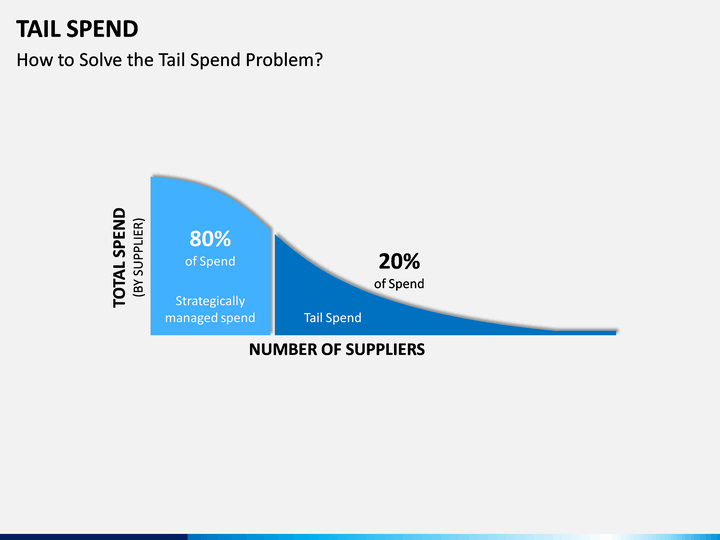 TAIL SPEND
How to Solve the Tail Spend Problem?

TOTAL SPEND
(BY SUPPLIER)

80%
of Spend

Strategically managed spend

20%
of Spend

Tail Spend

NUMBER OF SUPPLIERS